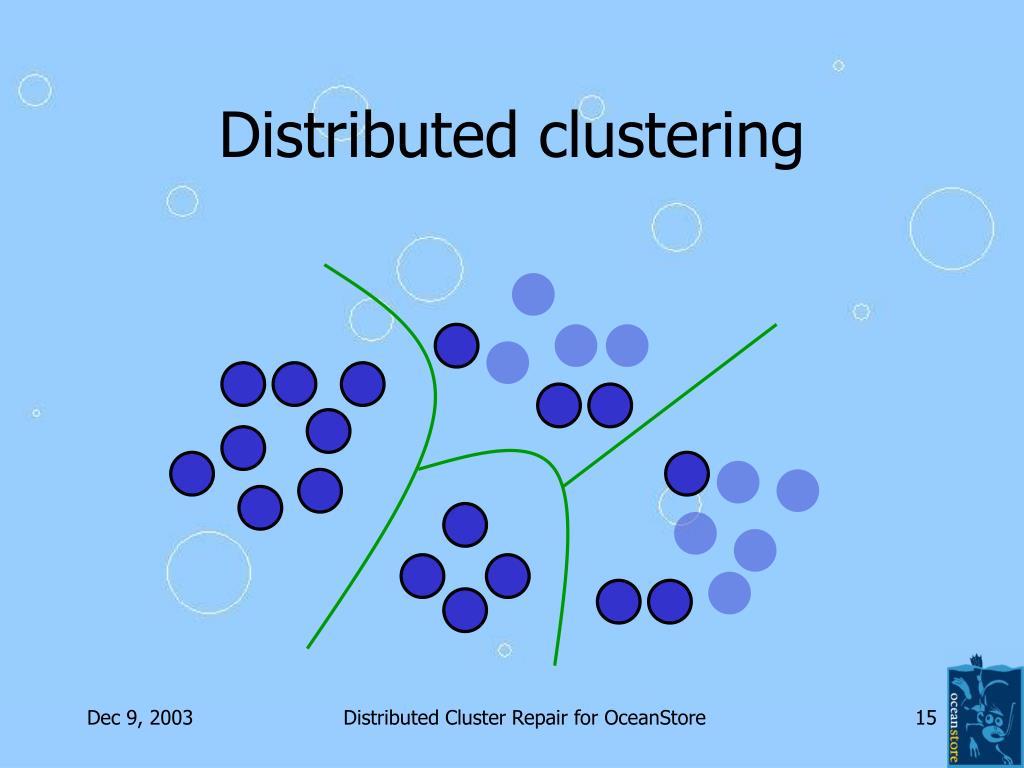 Distributed clustering

Dec 9, 2003

Distributed Cluster Repair for OceanStore

15

oceanstore